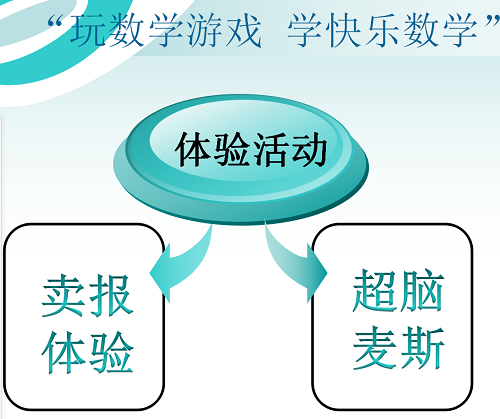 “玩数学游戏 学快乐数学”

体验活动

卖报体验

超脑麦斯